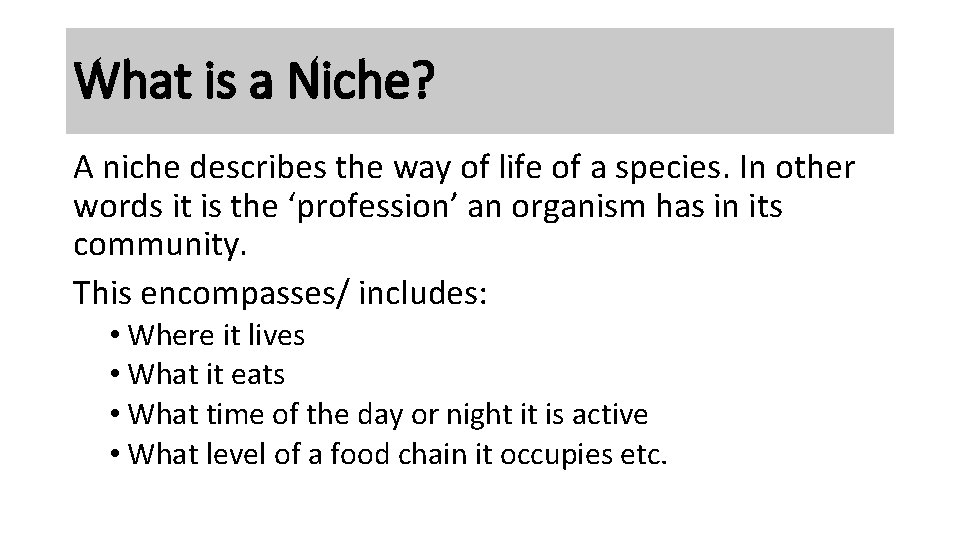 What is a Niche?

A niche describes the way of life of a species. In other words it is the ‘profession’ an organism has in its community.

This encompasses/ includes:

• Where it lives
• What it eats
• What time of the day or night it is active
• What level of a food chain it occupies etc.